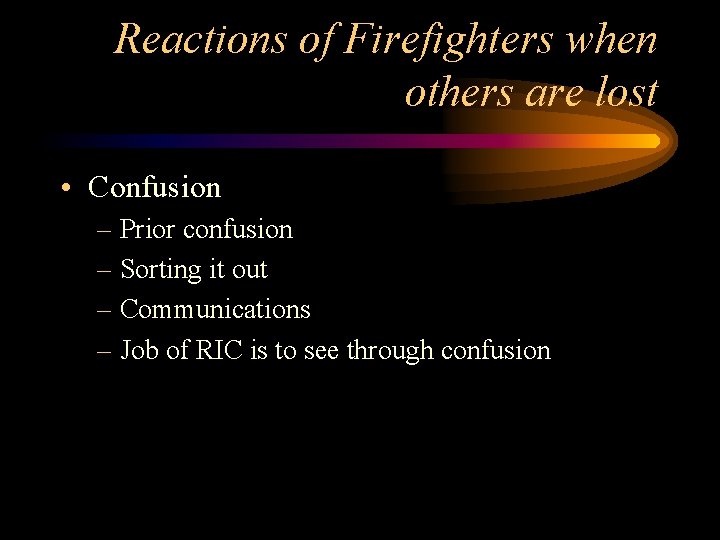 Reactions of Firefighters when others are lost

• Confusion
– Prior confusion
– Sorting it out
– Communications
– Job of RIC is to see through confusion